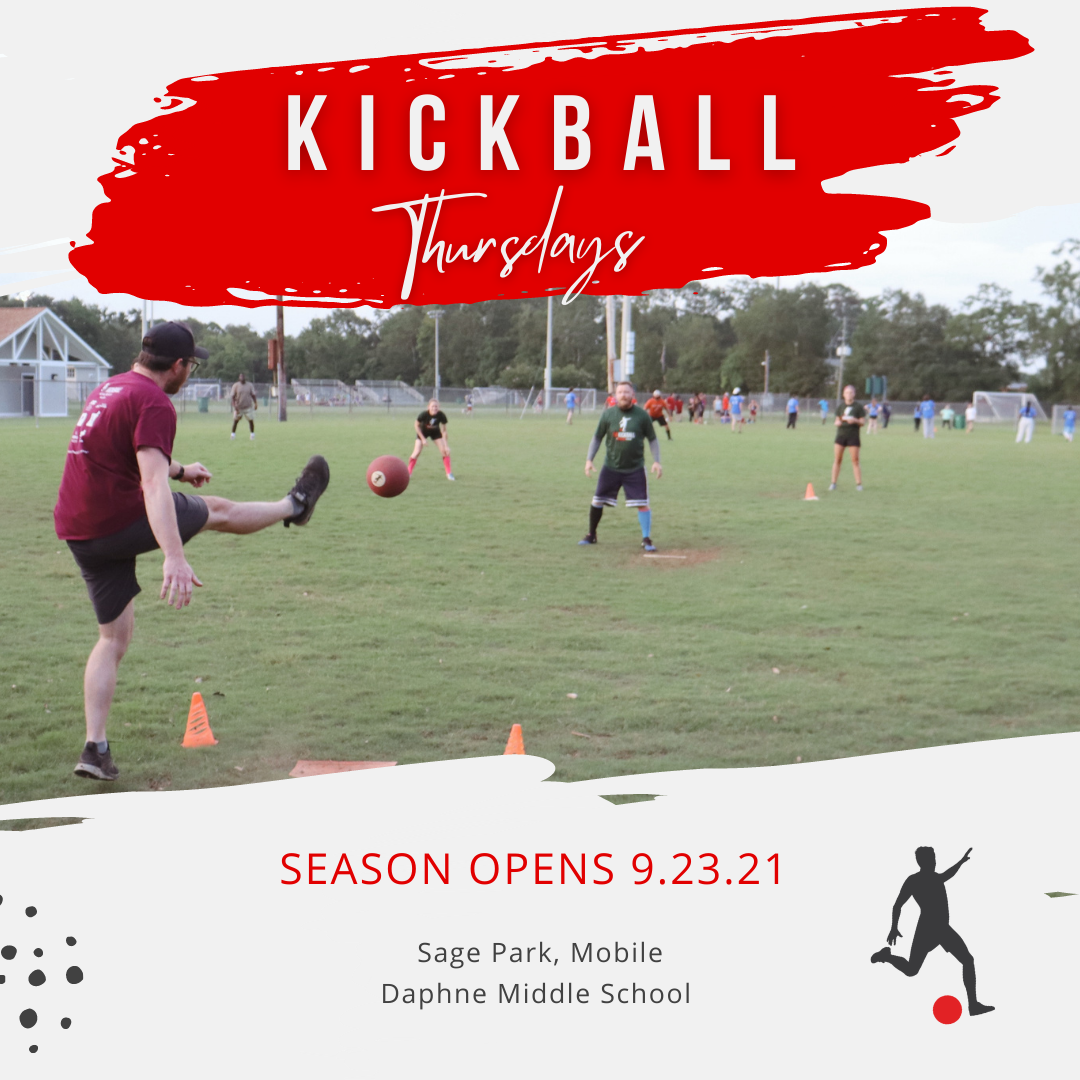 KICKBALL
Thursdays

SEASON OPENS 9.23.21

Sage Park, Mobile
Daphne Middle School